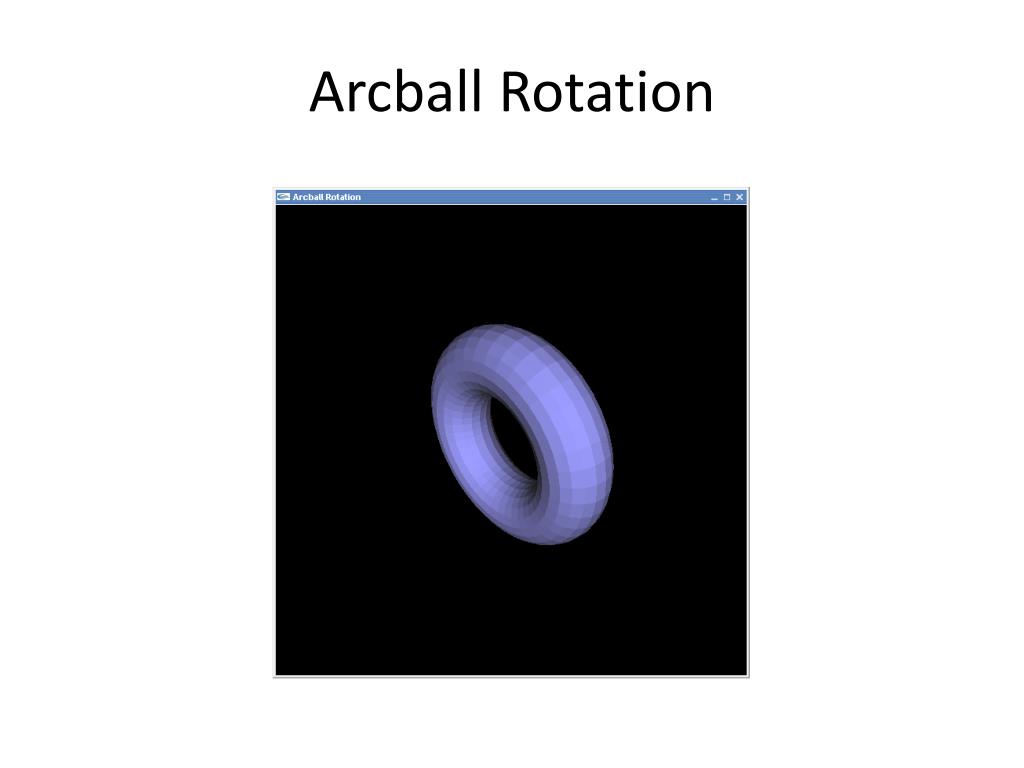 Arcball Rotation

Arcball Rotation